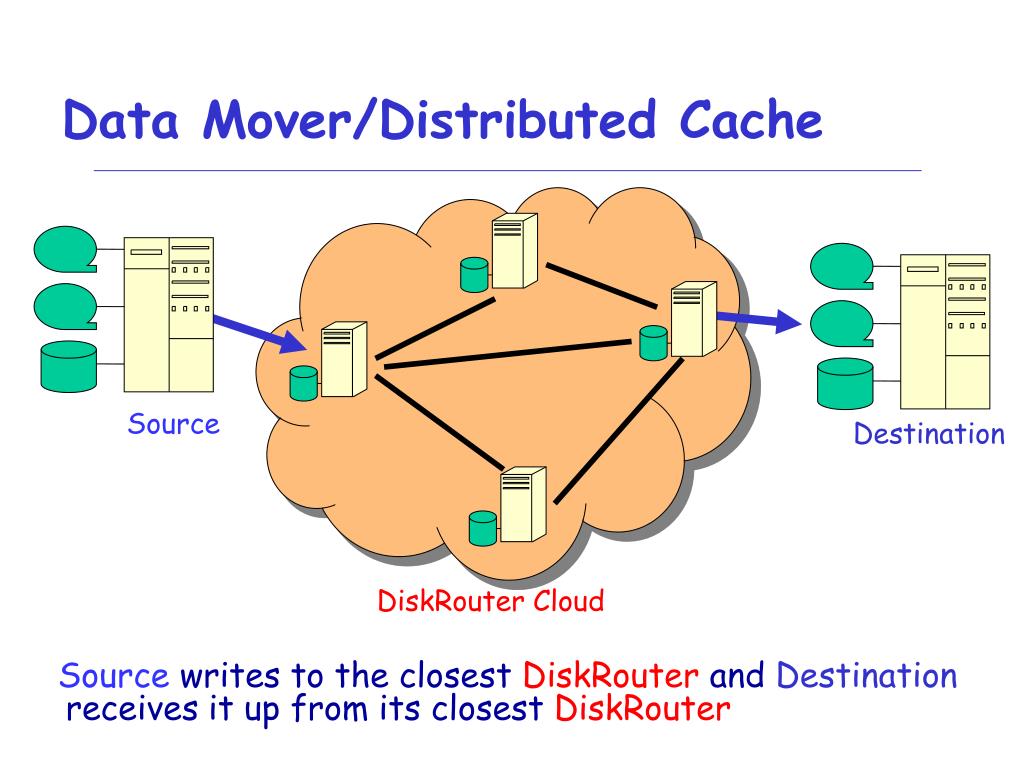 Data Mover/Distributed Cache

Source

Destination

DiskRouter Cloud

Source writes to the closest DiskRouter and Destination receives it up from its closest DiskRouter